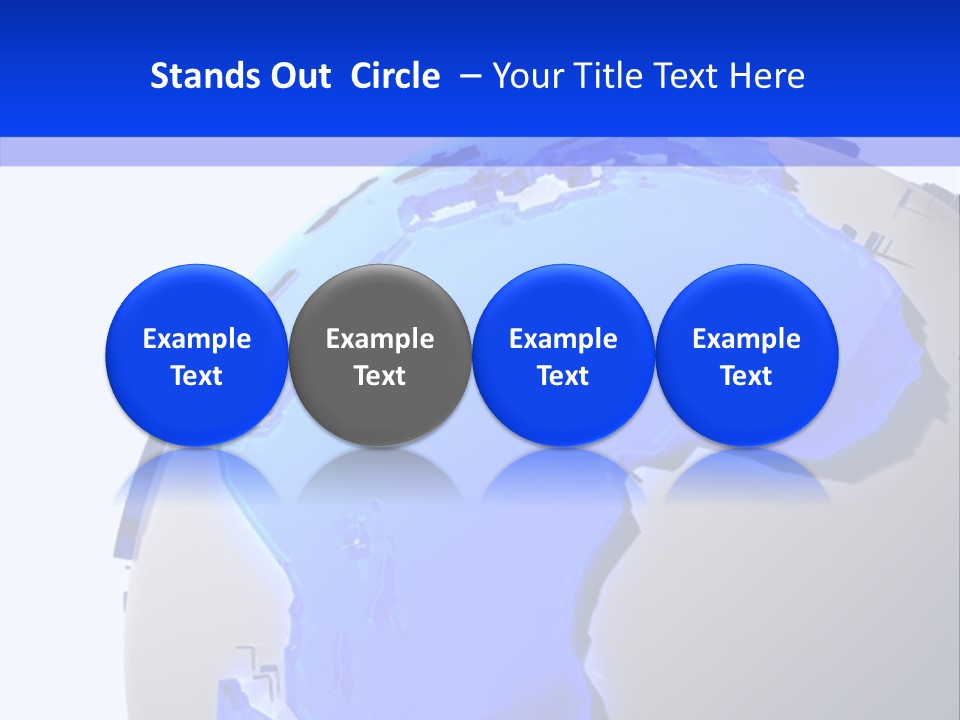 Stands Out Circle – Your Title Text Here

Example Text

Example Text

Example Text

Example Text